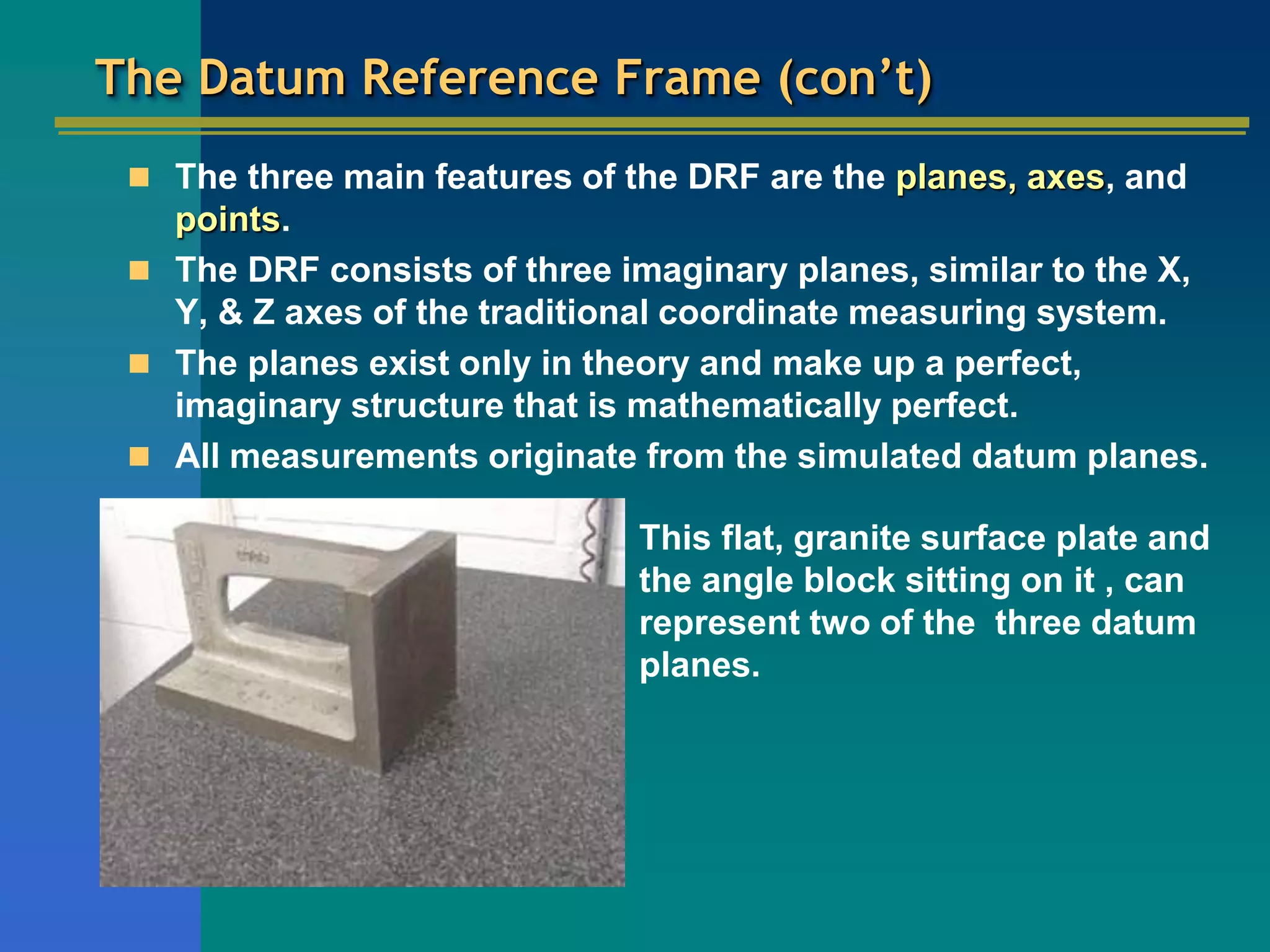 The Datum Reference Frame (con't)

The three main features of the DRF are the planes, axes, and points.

The DRF consists of three imaginary planes, similar to the X, Y, & Z axes of the traditional coordinate measuring system.

The planes exist only in theory and make up a perfect, imaginary structure that is mathematically perfect.

All measurements originate from the simulated datum planes.

This flat, granite surface plate and the angle block sitting on it , can represent two of the  three datum planes.